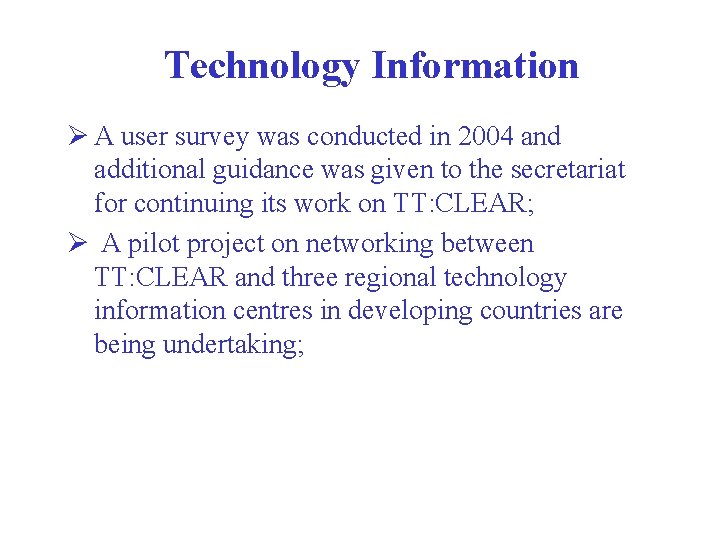 Technology Information

➢ A user survey was conducted in 2004 and additional guidance was given to the secretariat for continuing its work on TT:CLEAR;

➢ A pilot project on networking between TT:CLEAR and three regional technology information centres in developing countries are being undertaking;